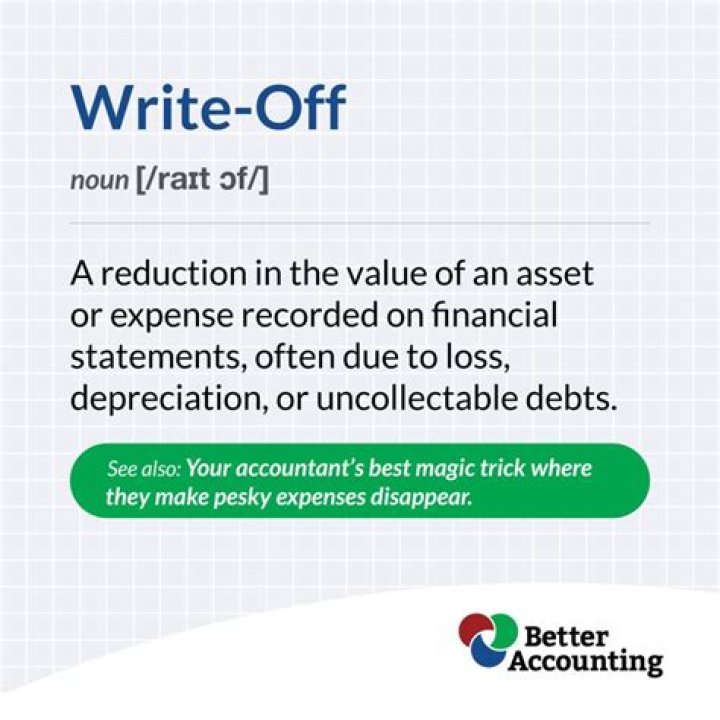 Write-Off

noun [/raɪt ɔf/]

A reduction in the value of an asset or expense recorded on financial statements, often due to loss, depreciation, or uncollectable debts.

See also: Your accountant's best magic trick where they make pesky expenses disappear.

Better Accounting